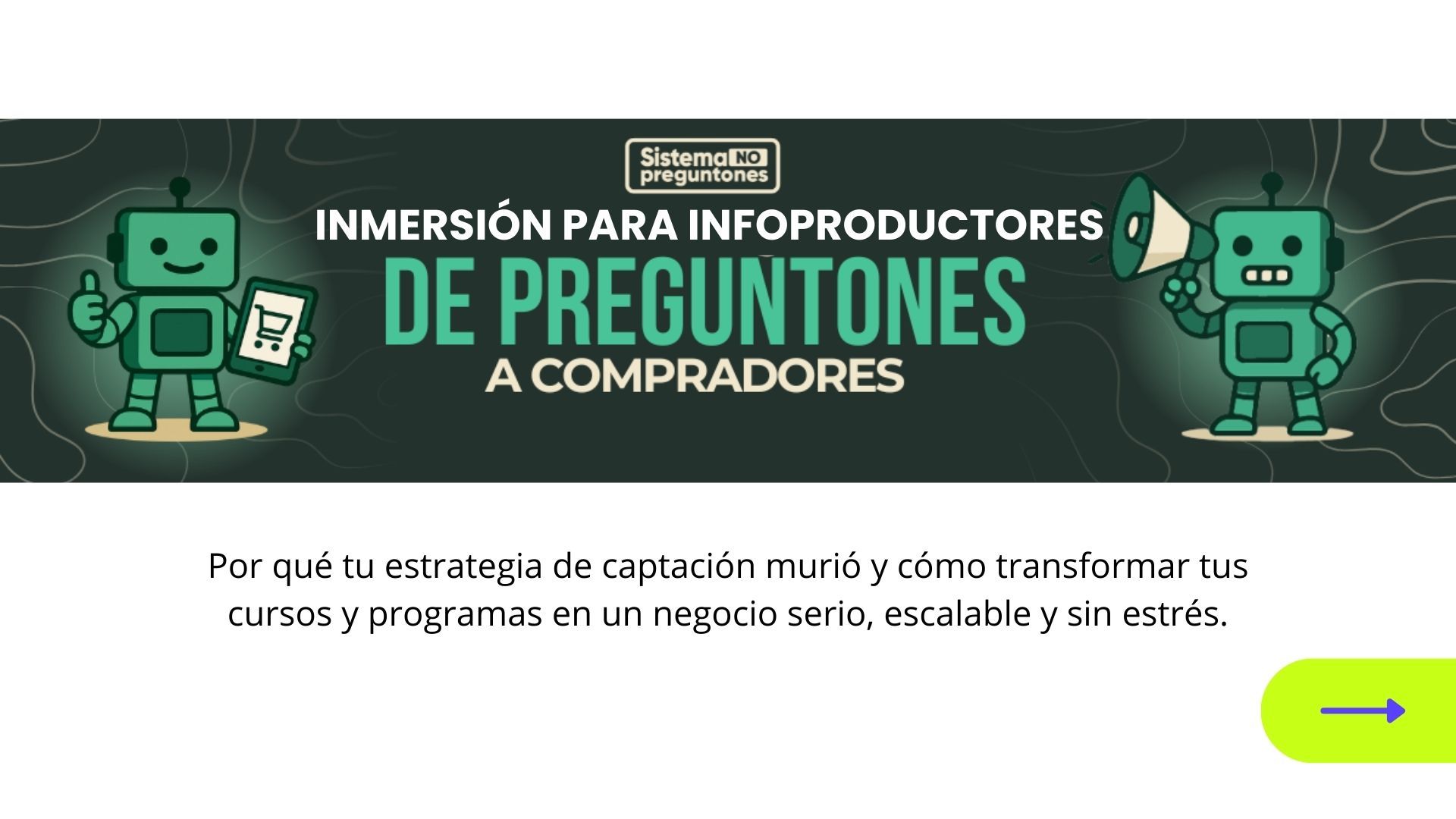 Sistema NO preguntones

INMERSIÓN PARA INFOPRODUCTORES

DE PREGUNTONES

A COMPRADORES

Por qué tu estrategia de captación murió y cómo transformar tus cursos y programas en un negocio serio, escalable y sin estrés.